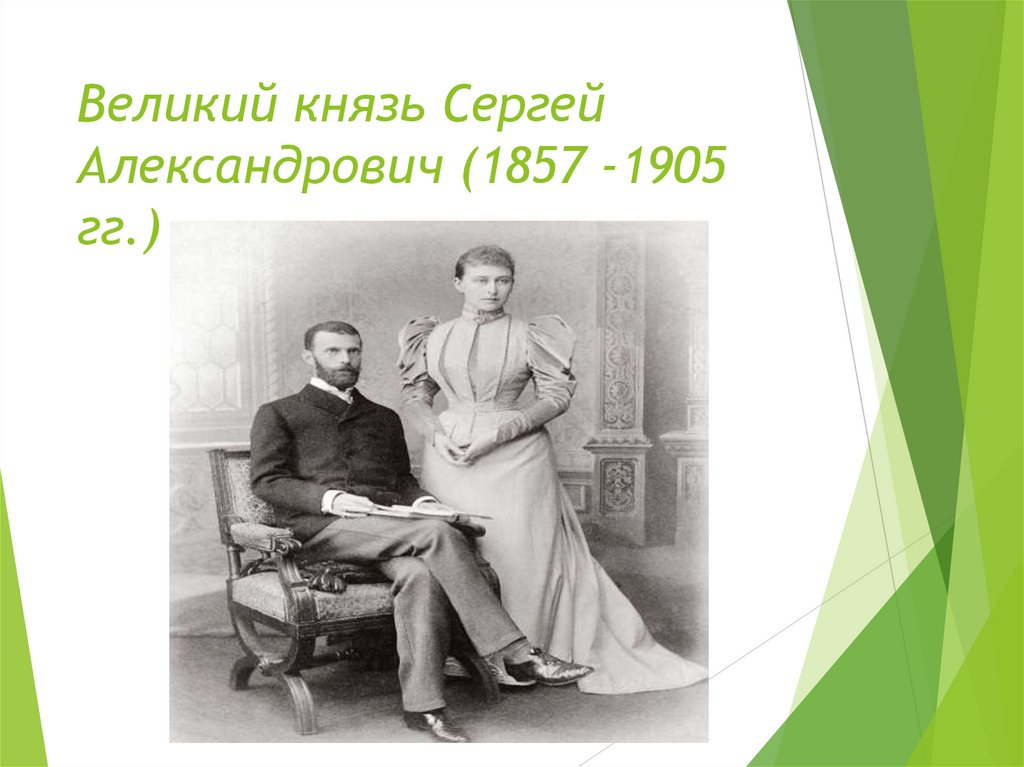 Великий князь Сергей Александрович (1857 -1905 гг.)